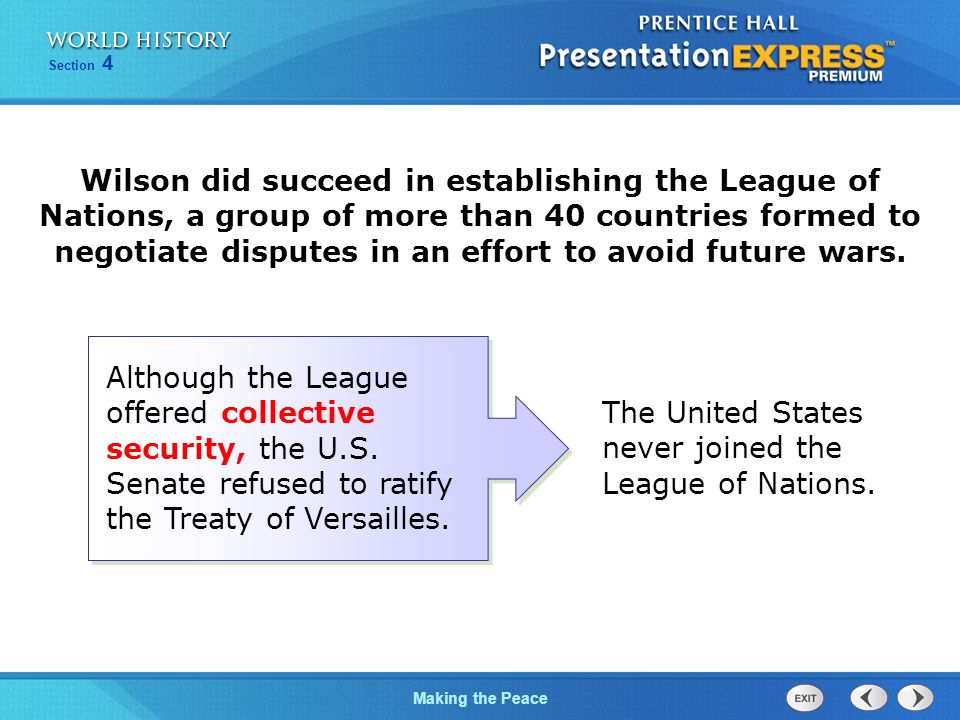 WORLD HISTORY
Section 4

PRENTICE HALL
PresentationEXPRESS™
PREMIUM

Wilson did succeed in establishing the League of Nations, a group of more than 40 countries formed to negotiate disputes in an effort to avoid future wars.

Although the League offered collective security, the U.S. Senate refused to ratify the Treaty of Versailles.

The United States never joined the League of Nations.

Making the Peace

EXIT